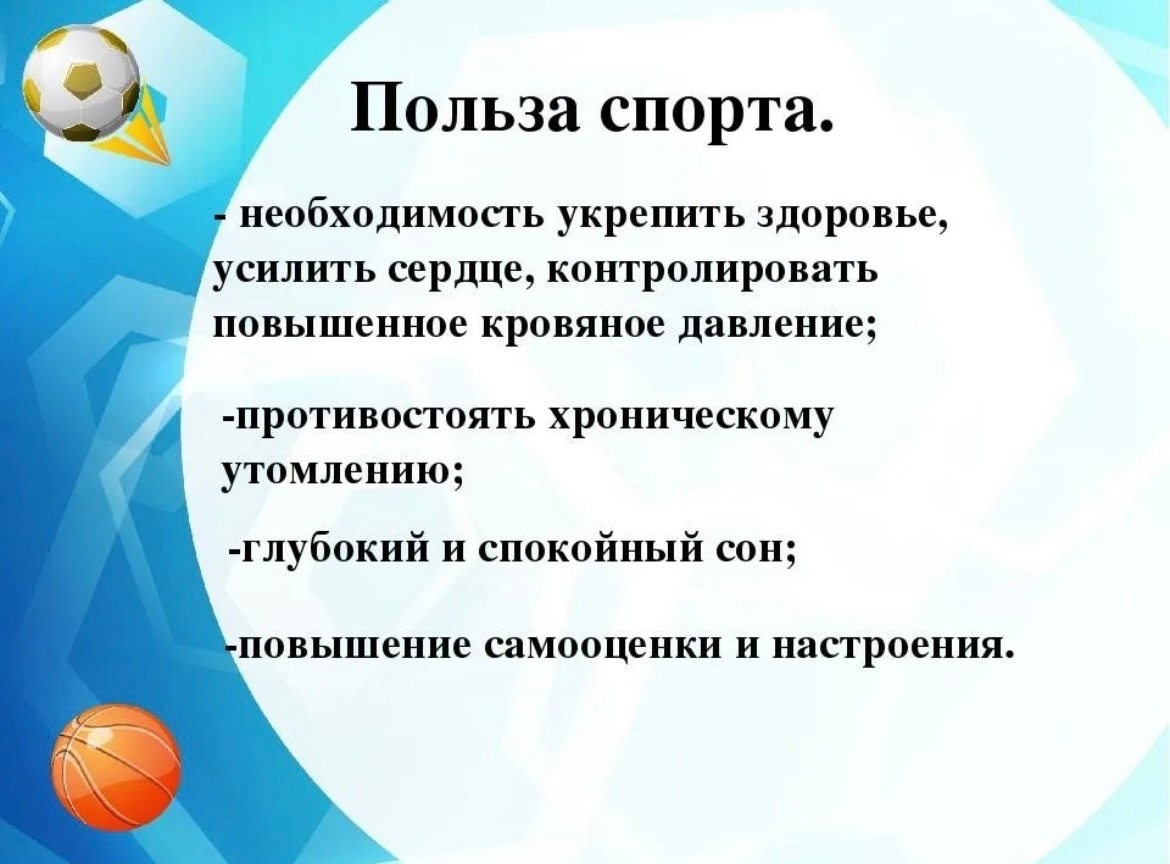 Польза спорта.

- необходимость укрепить здоровье, усилить сердце, контролировать повышенное кровяное давление;

-противостоять хроническому утомлению;

-глубокий и спокойный сон;

-повышение самооценки и настроения.